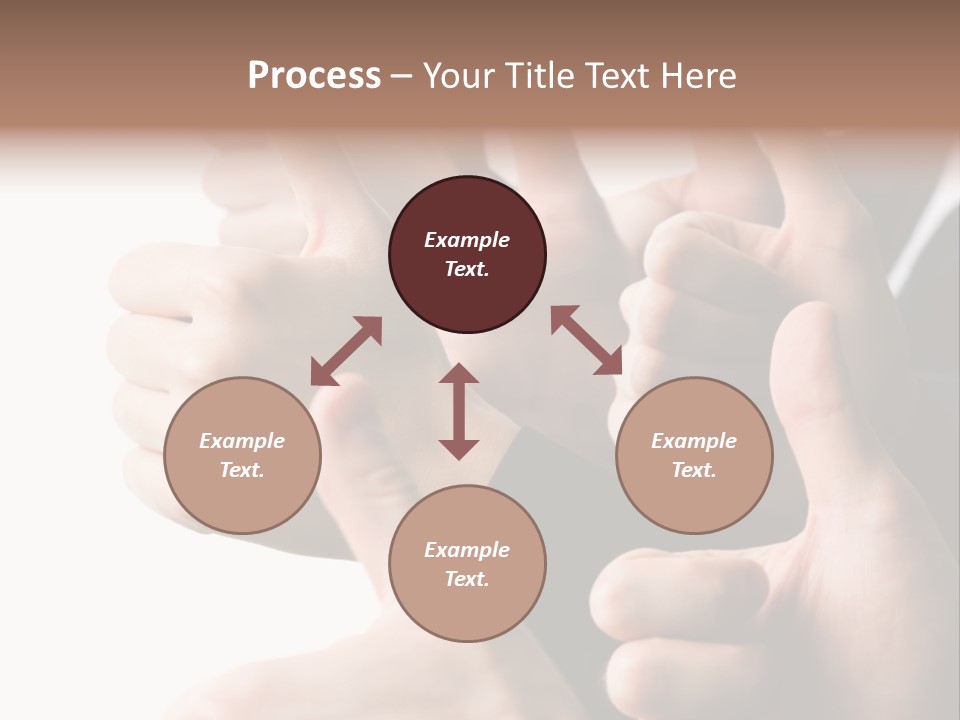 Process – Your Title Text Here

Example Text.

Example Text.

Example Text.

Example Text.